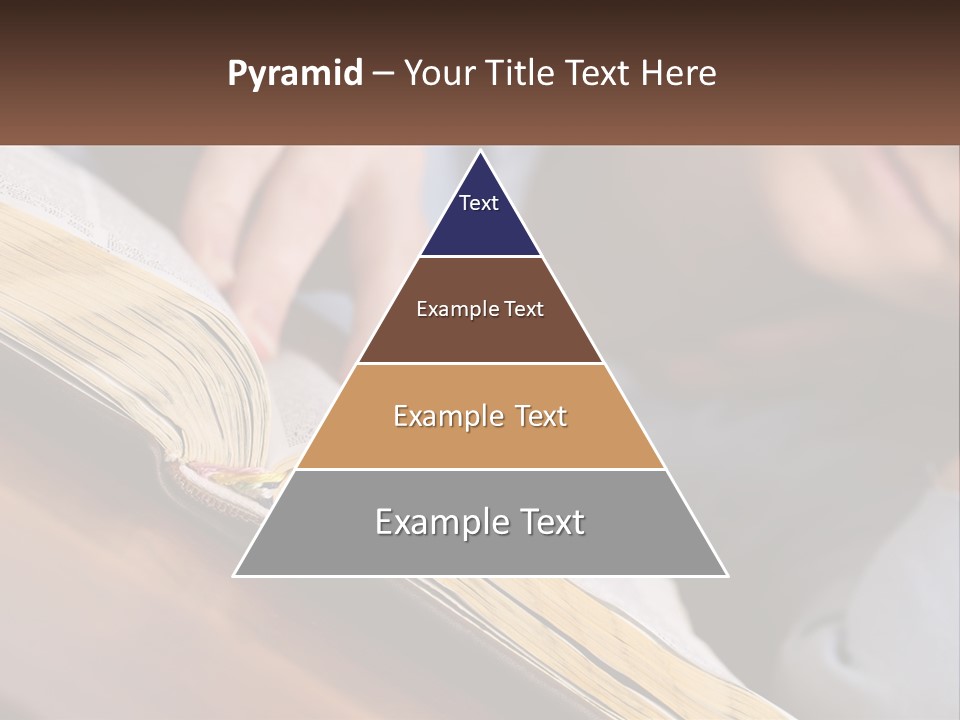 Pyramid – Your Title Text Here

Text

Example Text

Example Text

Example Text